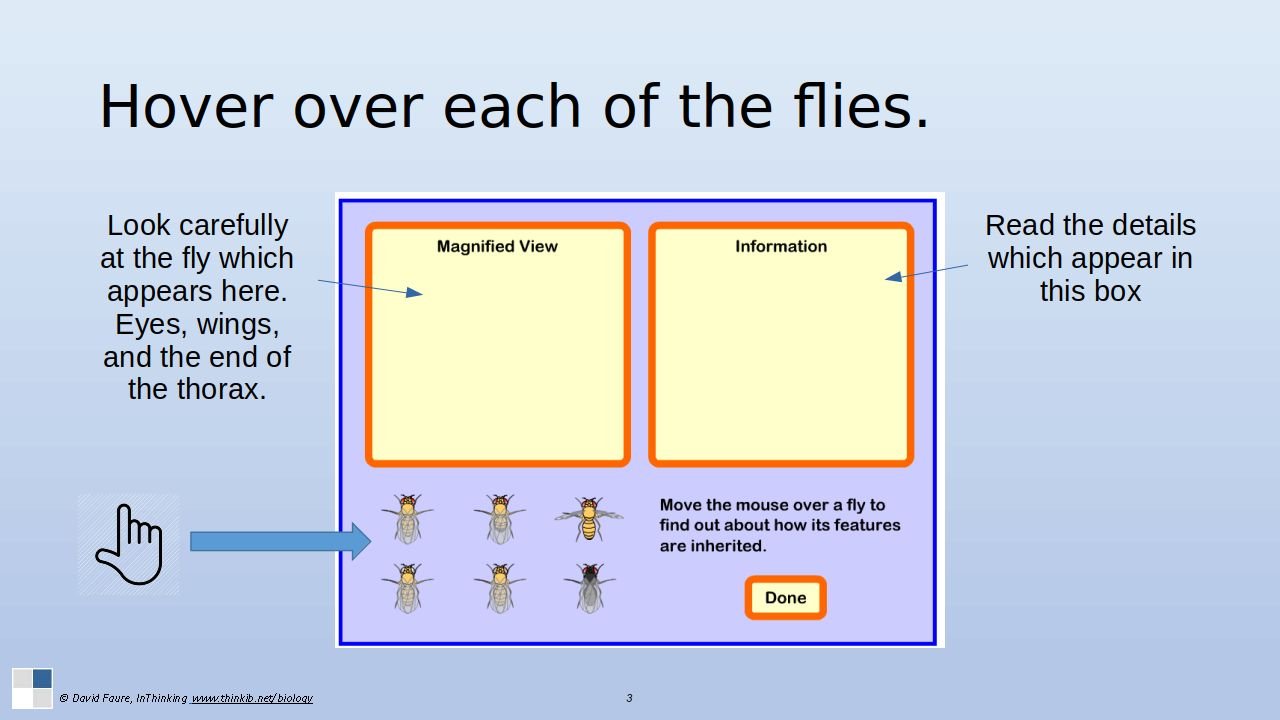 Hover over each of the flies.

Look carefully at the fly which appears here. Eyes, wings, and the end of the thorax.

Magnified View

Information

Read the details which appear in this box

Move the mouse over a fly to find out about how its features are inherited.

Done

© David Faure, InThinking www.thinkib.net/biology

3